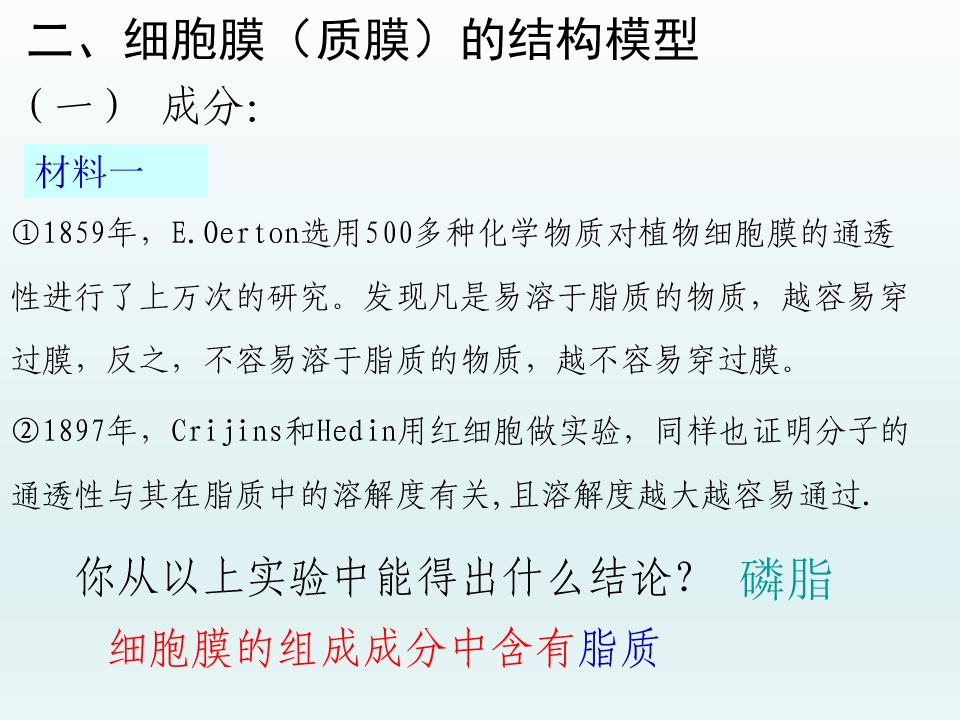 二、细胞膜（质膜）的结构模型

（一） 成分:

材料一

①1859年，E.Oerton选用500多种化学物质对植物细胞膜的通透性进行了上万次的研究。发现凡是易溶于脂质的物质，越容易穿过膜，反之，不容易溶于脂质的物质，越不容易穿过膜。

②1897年，Crijins和Hedin用红细胞做实验，同样也证明分子的通透性与其在脂质中的溶解度有关,且溶解度越大越容易通过.

你从以上实验中能得出什么结论？ 磷脂

细胞膜的组成成分中含有脂质